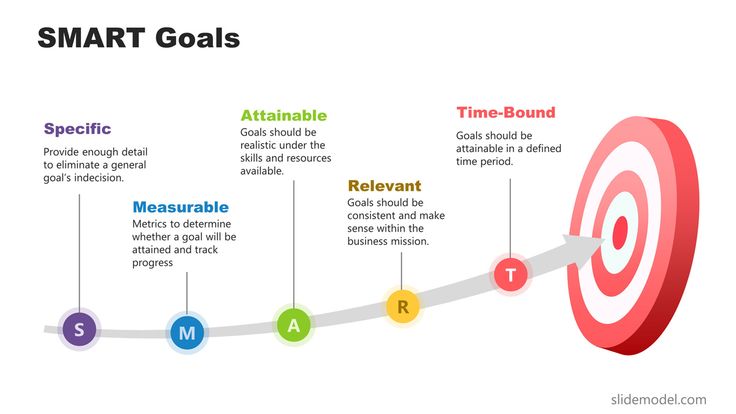 SMART Goals

Specific
Provide enough detail to eliminate a general goal's indecision.

Measurable
Metrics to determine whether a goal will be attained and track progress

Attainable
Goals should be realistic under the skills and resources available.

Relevant
Goals should be consistent and make sense within the business mission.

Time-Bound
Goals should be attainable in a defined time period.

S
M
A
R
T

slidemodel.com